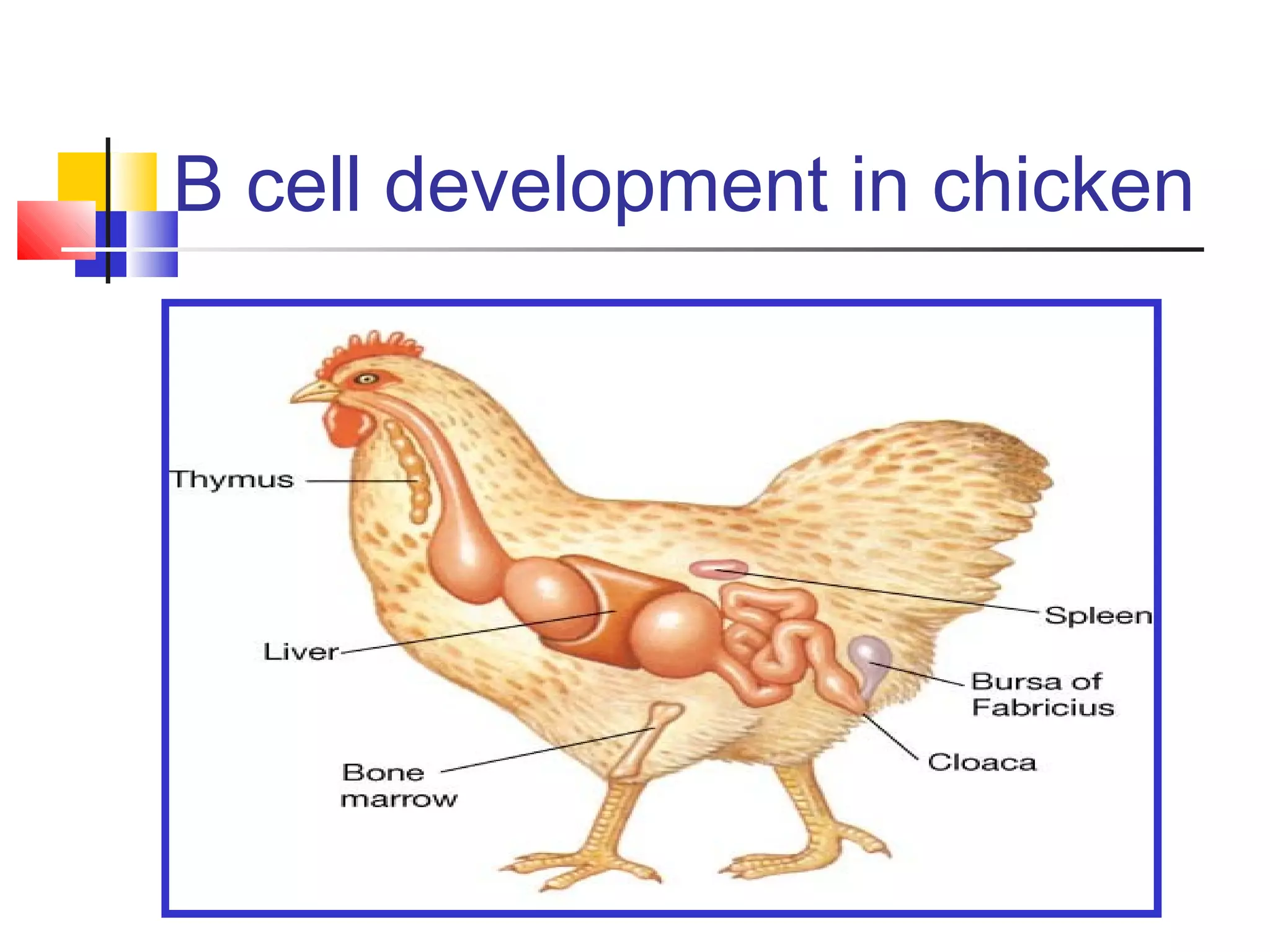 B cell development in chicken

Thymus

Spleen

Liver

Bursa of Fabricius

Cloaca

Bone marrow